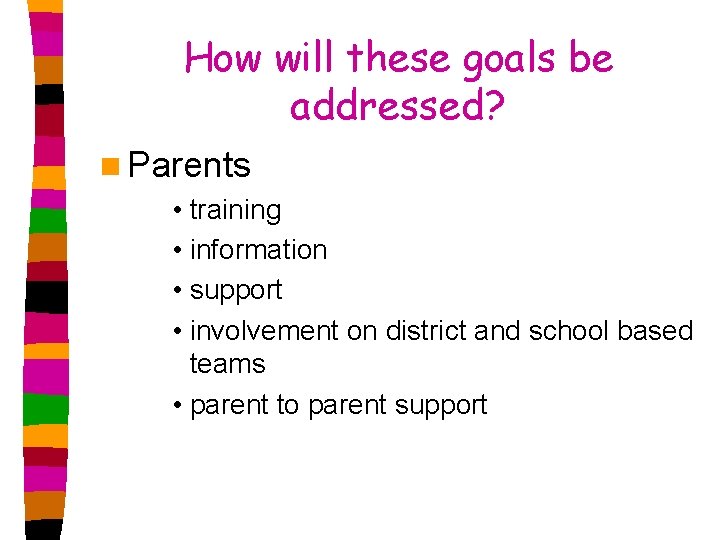 How will these goals be addressed?

Parents

• training
• information
• support
• involvement on district and school based teams
• parent to parent support